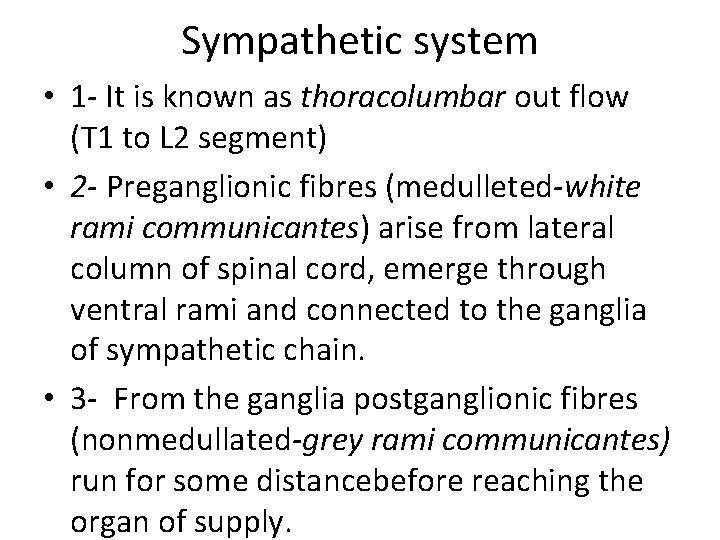 Sympathetic system

• 1- It is known as thoracolumbar out flow (T1 to L2 segment)

• 2- Preganglionic fibres (medulleted-white rami communicantes) arise from lateral column of spinal cord, emerge through ventral rami and connected to the ganglia of sympathetic chain.

• 3- From the ganglia postganglionic fibres (nonmedullated-grey rami communicantes) run for some distancebefore reaching the organ of supply.